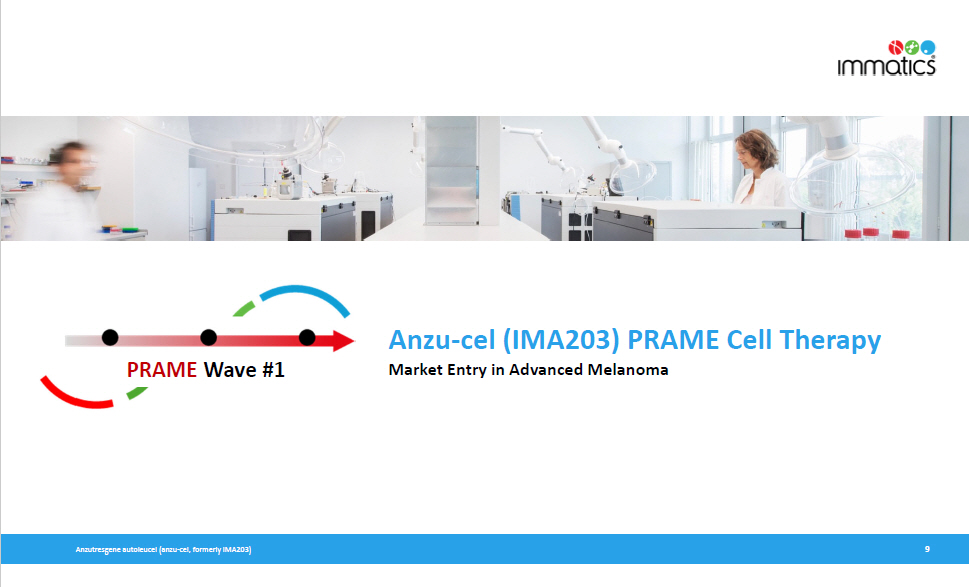 immatics

PRAME Wave #1

Anzu-cel (IMA203) PRAME Cell Therapy

Market Entry in Advanced Melanoma

Anzutresgene autoleucel (anzu-cel, formerly IMA203)

9